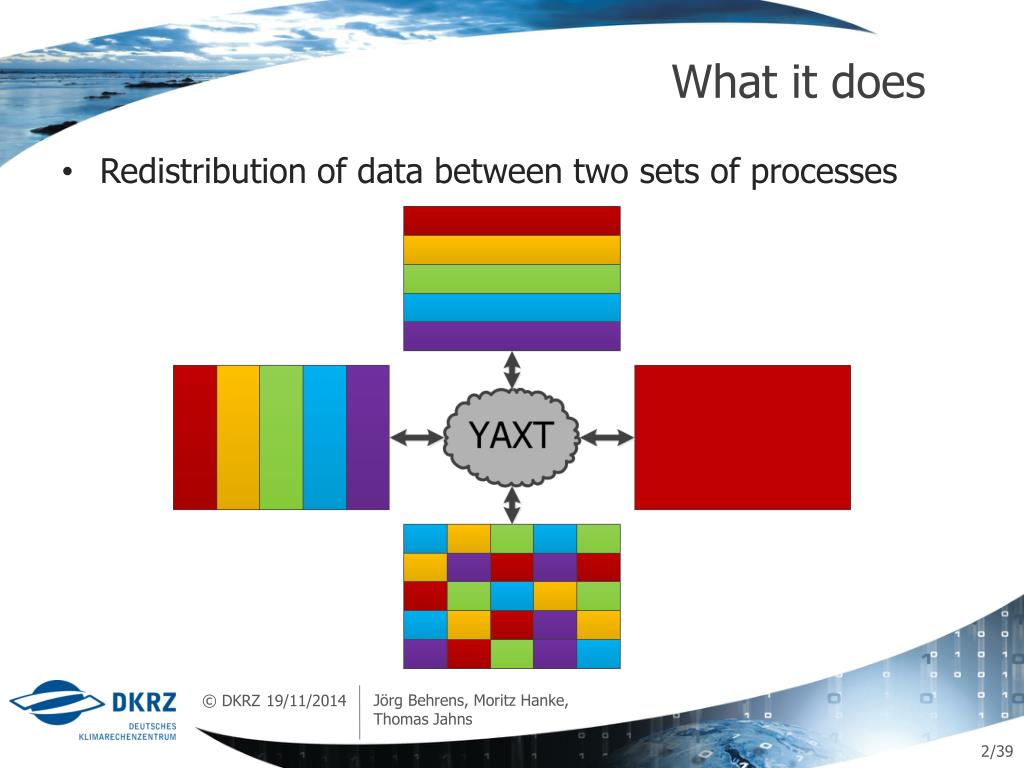 What it does

• Redistribution of data between two sets of processes

YAXT

DKRZ DEUTSCHES KLIMARECHENZENTRUM

© DKRZ 19/11/2014

Jörg Behrens, Moritz Hanke, Thomas Jahns

2/39